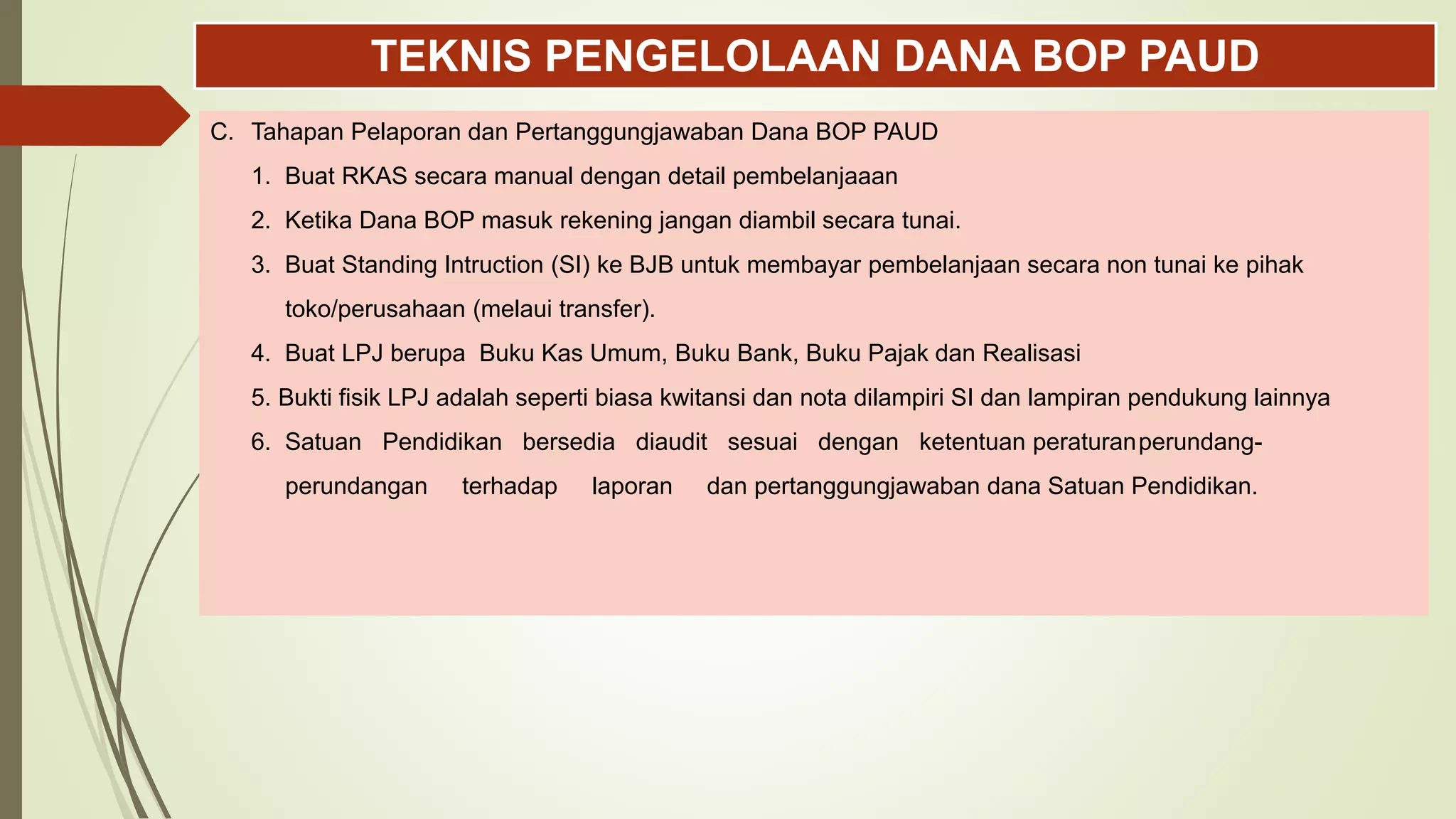 TEKNIS PENGELOLAAN DANA BOP PAUD

C. Tahapan Pelaporan dan Pertanggungjawaban Dana BOP PAUD

1. Buat RKAS secara manual dengan detail pembelanjaaan

2. Ketika Dana BOP masuk rekening jangan diambil secara tunai.

3. Buat Standing Intruction (SI) ke BJB untuk membayar pembelanjaan secara non tunai ke pihak toko/perusahaan (melaui transfer).

4. Buat LPJ berupa Buku Kas Umum, Buku Bank, Buku Pajak dan Realisasi

5. Bukti fisik LPJ adalah seperti biasa kwitansi dan nota dilampiri SI dan lampiran pendukung lainnya

6. Satuan Pendidikan bersedia diaudit sesuai dengan ketentuan peraturan perundang-perundangan terhadap laporan dan pertanggungjawaban dana Satuan Pendidikan.